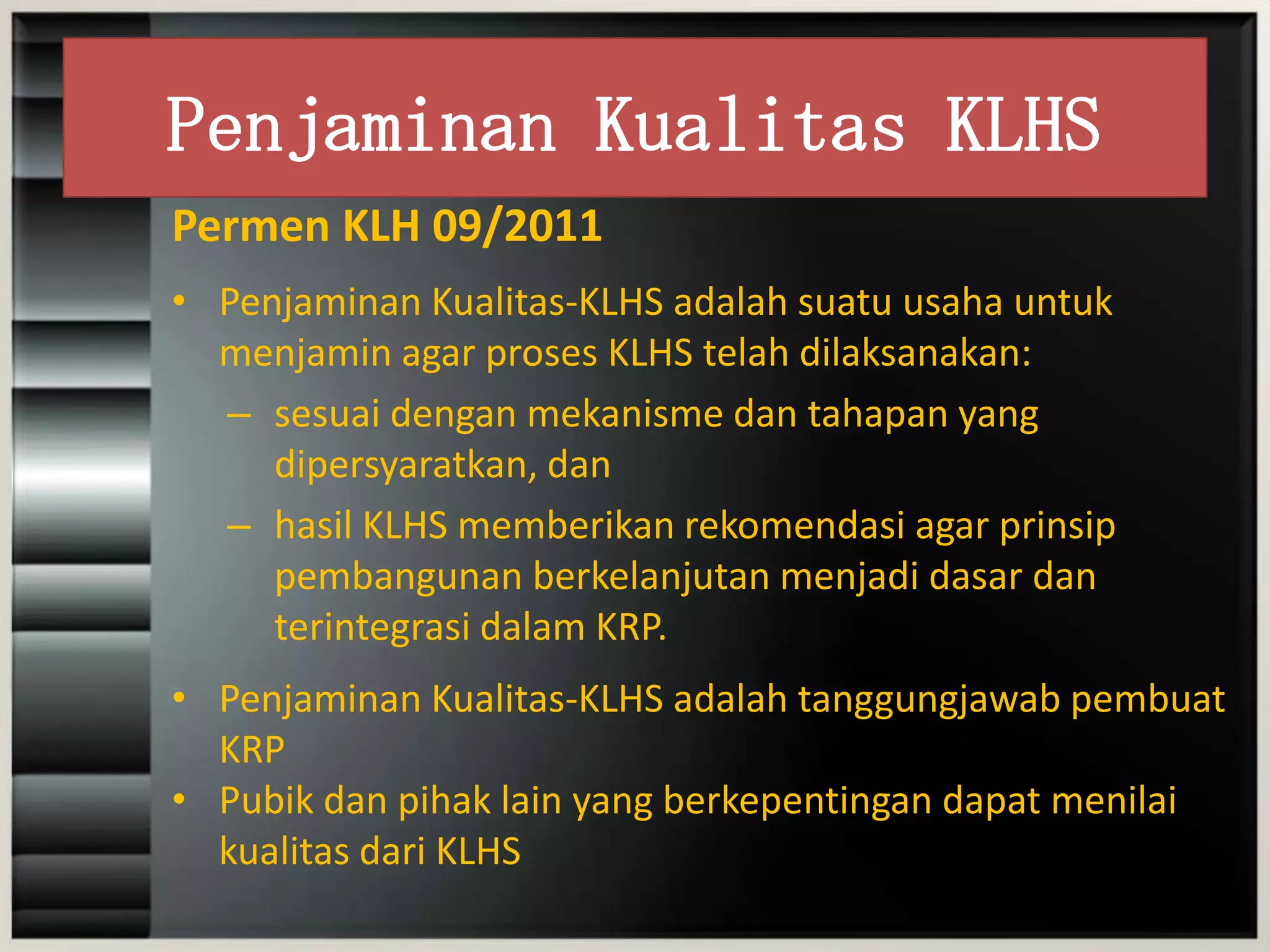 Penjaminan Kualitas KLHS

Permen KLH 09/2011

• Penjaminan Kualitas-KLHS adalah suatu usaha untuk menjamin agar proses KLHS telah dilaksanakan:
– sesuai dengan mekanisme dan tahapan yang dipersyaratkan, dan
– hasil KLHS memberikan rekomendasi agar prinsip pembangunan berkelanjutan menjadi dasar dan terintegrasi dalam KRP.

• Penjaminan Kualitas-KLHS adalah tanggungjawab pembuat KRP
• Pubik dan pihak lain yang berkepentingan dapat menilai kualitas dari KLHS